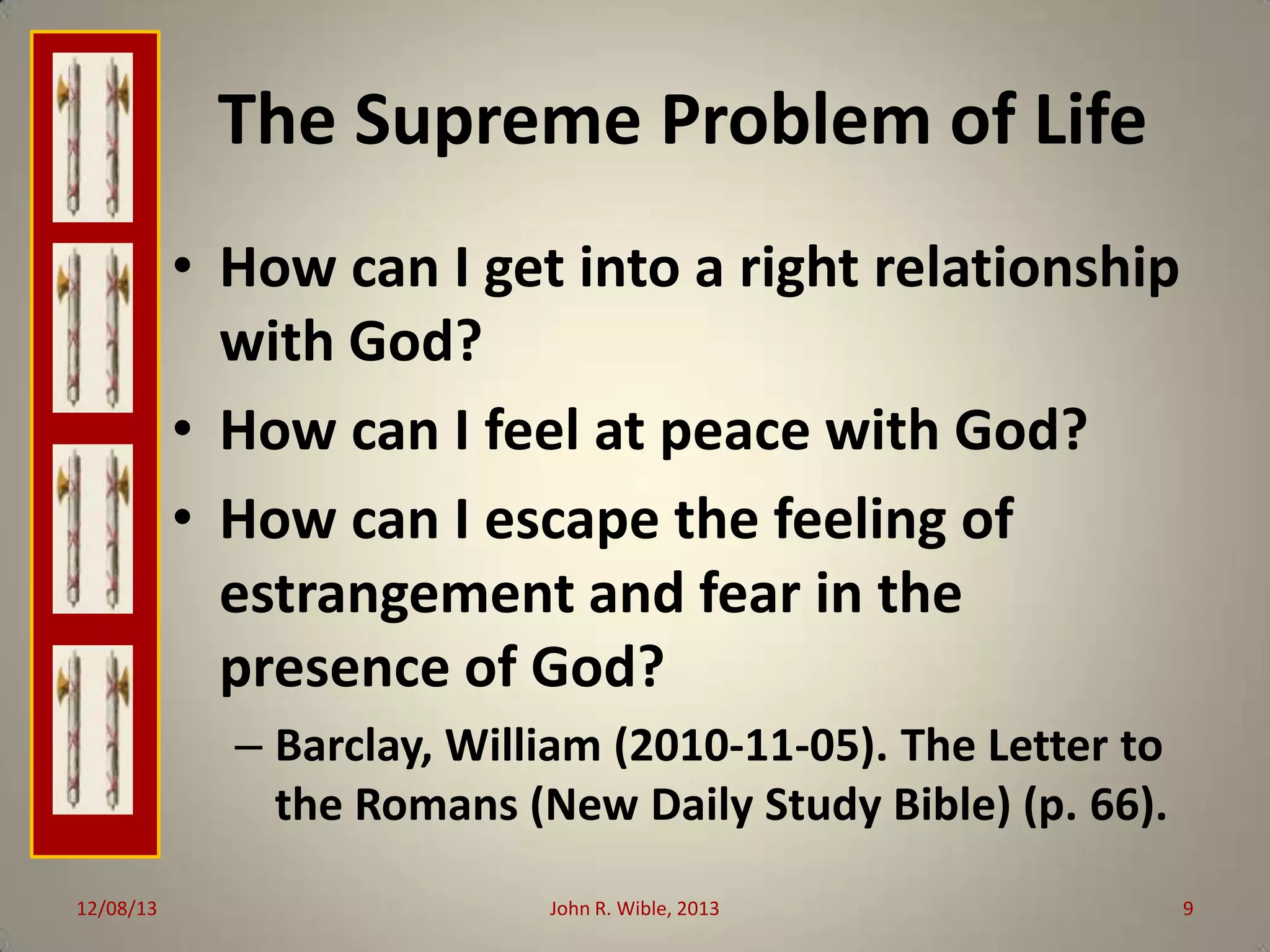 The Supreme Problem of Life

• How can I get into a right relationship with God?
• How can I feel at peace with God?
• How can I escape the feeling of estrangement and fear in the presence of God?
– Barclay, William (2010-11-05). The Letter to the Romans (New Daily Study Bible) (p. 66).

12/08/13 John R. Wible, 2013 9